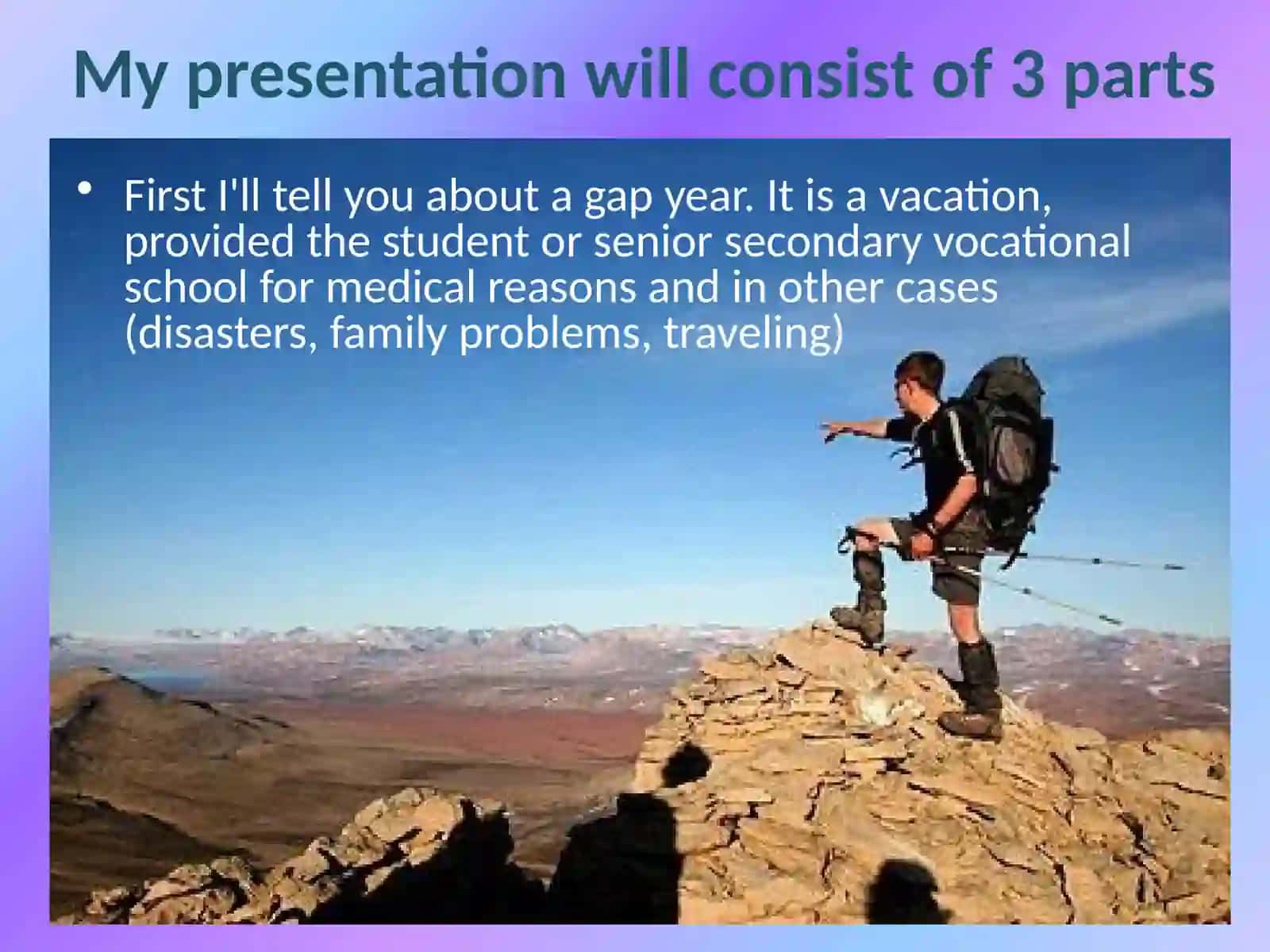 My presentation will consist of 3 parts

• First I'll tell you about a gap year. It is a vacation, provided the student or senior secondary vocational school for medical reasons and in other cases (disasters, family problems, traveling)